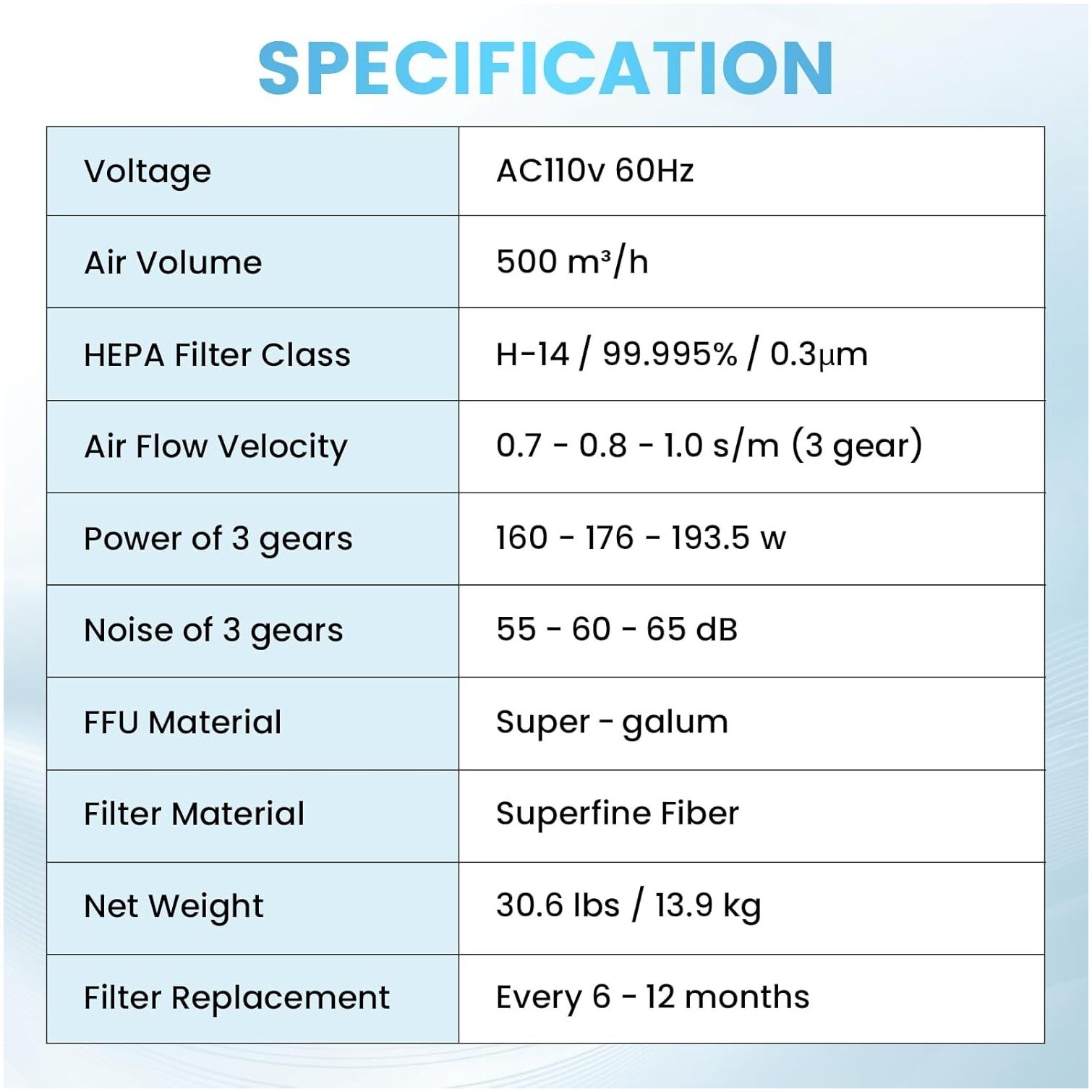 SPECIFICATION

| Voltage | AC110v 60Hz |
|---|---|
| Air Volume | 500 $m^3/h$ |
| HEPA Filter Class | H-14 / 99.995% / 0.3μm |
| Air Flow Velocity | 0.7 - 0.8 - 1.0 s/m (3 gear) |
| Power of 3 gears | 160 - 176 - 193.5 w |
| Noise of 3 gears | 55 - 60 - 65 dB |
| FFU Material | Super - galum |
| Filter Material | Superfine Fiber |
| Net Weight | 30.6 lbs / 13.9 kg |
| Filter Replacement | Every 6 - 12 months |